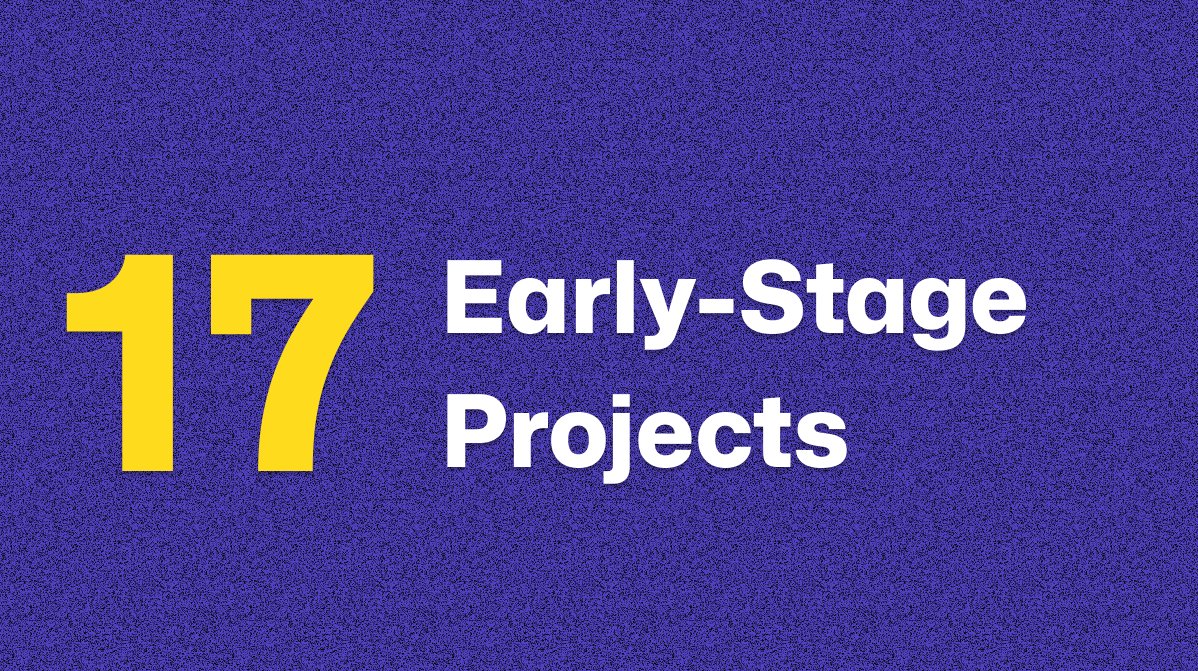 17 Early-Stage Projects